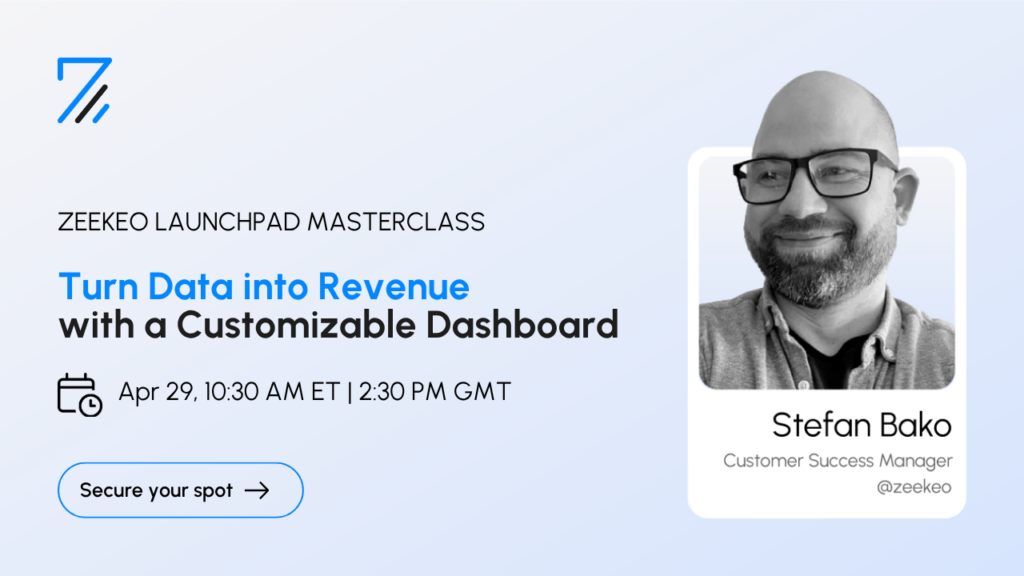 ZEEKEO LAUNCHPAD MASTERCLASS

Turn Data into Revenue with a Customizable Dashboard

Apr 29, 10:30 AM ET | 2:30 PM GMT

Secure your spot →

Stefan Bako
Customer Success Manager
@zeekeo